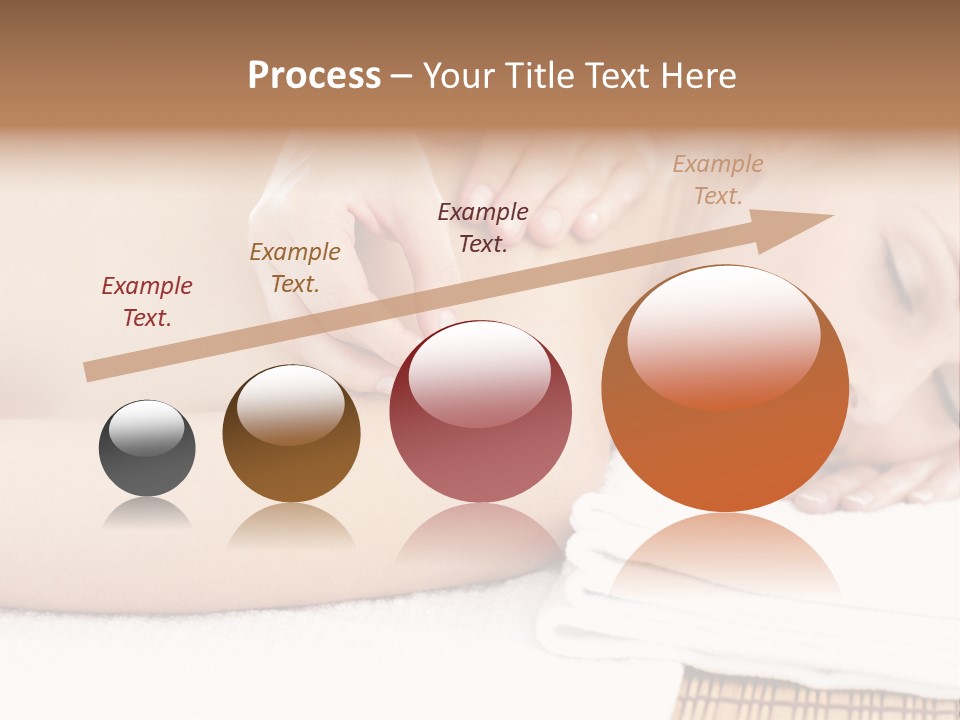 Process – Your Title Text Here

Example Text.

Example Text.

Example Text.

Example Text.